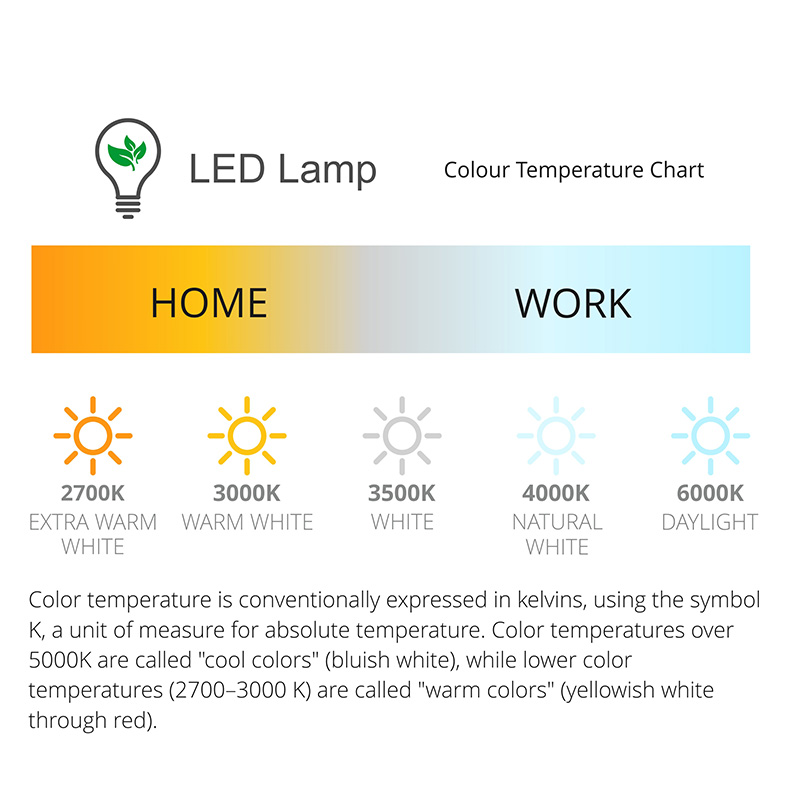 LED Lamp

Colour Temperature Chart

HOME

WORK

2700K
EXTRA WARM WHITE

3000K
WARM WHITE

3500K
WHITE

4000K
NATURAL WHITE

6000K
DAYLIGHT

Color temperature is conventionally expressed in kelvins, using the symbol K, a unit of measure for absolute temperature. Color temperatures over 5000K are called "cool colors" (bluish white), while lower color temperatures (2700–3000 K) are called "warm colors" (yellowish white through red).